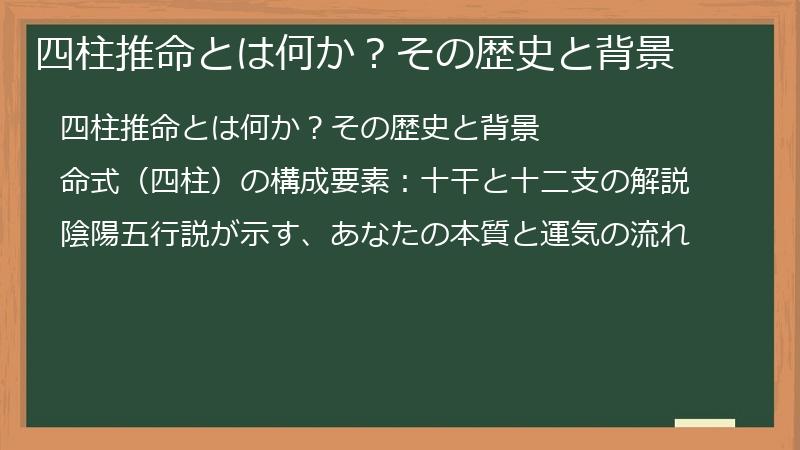 四柱推命とは何か？その歴史と背景

四柱推命とは何か？その歴史と背景

命式（四柱）の構成要素：十干と十二支の解説

陰陽五行説が示す、あなたの本質と運気の流れ